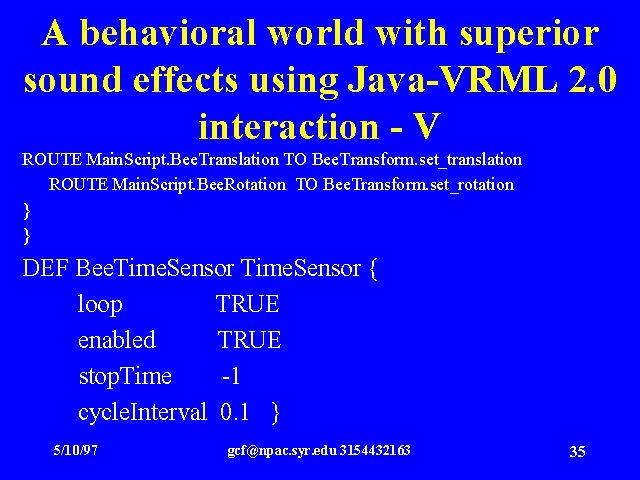 A behavioral world with superior sound effects using Java-VRML 2.0 interaction - V

ROUTE MainScript.BeeTranslation TO BeeTransform.set_translation
ROUTE MainScript.BeeRotation TO BeeTransform.set_rotation
}
}
DEF BeeTimeSensor TimeSensor {
loop TRUE
enabled TRUE
stopTime -1
cycleInterval 0.1 }

5/10/97 gcf@npac.syr.edu 3154432163 35